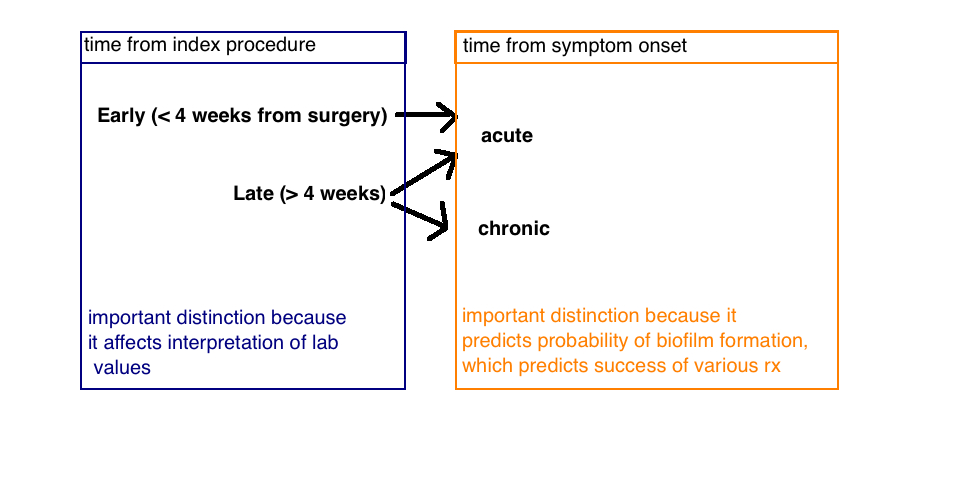 time from index procedure

Early (< 4 weeks from surgery)

Late (> 4 weeks)

important distinction because it affects interpretation of lab values

time from symptom onset

acute

chronic

important distinction because it predicts probability of biofilm formation, which predicts success of various rx